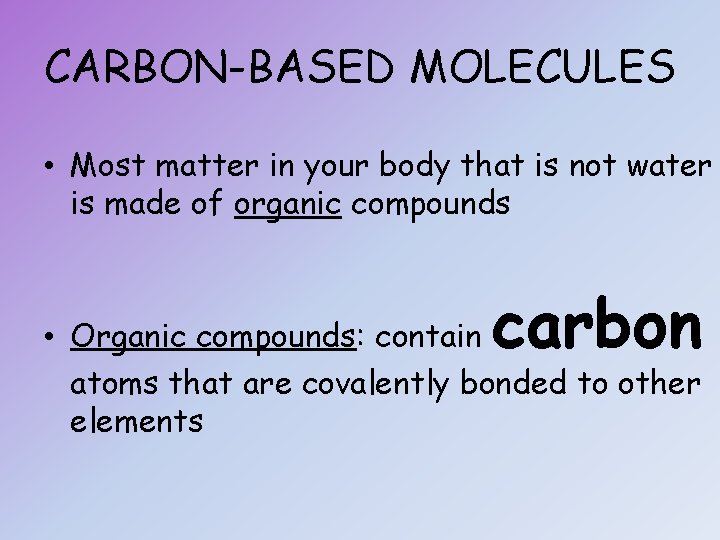 CARBON-BASED MOLECULES

• Most matter in your body that is not water is made of organic compounds

• Organic compounds: contain carbon atoms that are covalently bonded to other elements